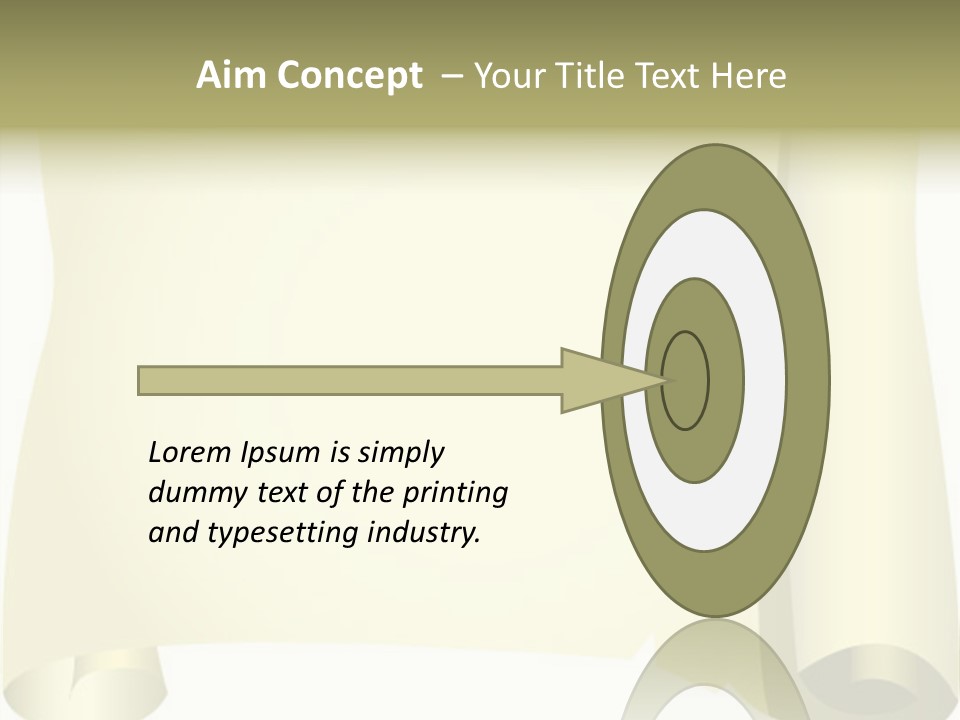 Aim Concept – Your Title Text Here

Lorem Ipsum is simply dummy text of the printing and typesetting industry.